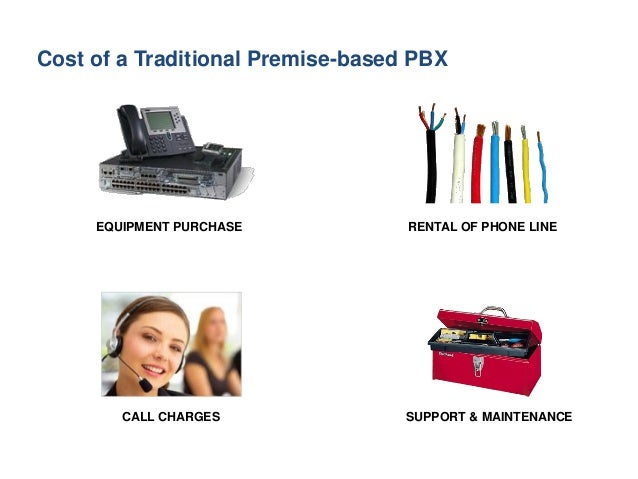 Cost of a Traditional Premise-based PBX

EQUIPMENT PURCHASE

RENTAL OF PHONE LINE

CALL CHARGES

SUPPORT & MAINTENANCE